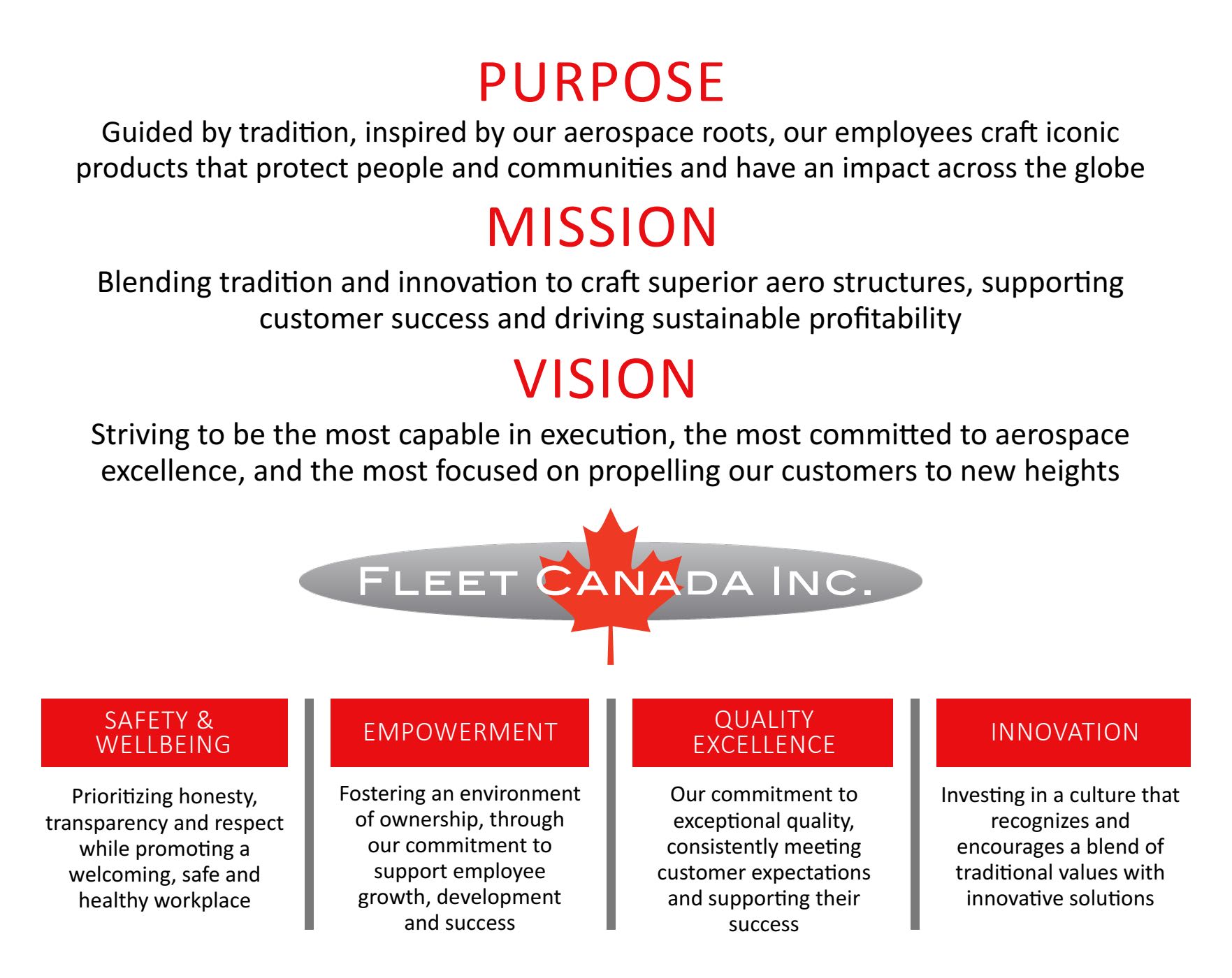 PURPOSE

Guided by tradition, inspired by our aerospace roots, our employees craft iconic products that protect people and communities and have an impact across the globe

MISSION

Blending tradition and innovation to craft superior aero structures, supporting customer success and driving sustainable profitability

VISION

Striving to be the most capable in execution, the most committed to aerospace excellence, and the most focused on propelling our customers to new heights

FLEET CANADA INC.

SAFETY & WELLBEING

Prioritizing honesty, transparency and respect while promoting a welcoming, safe and healthy workplace

EMPOWERMENT

Fostering an environment of ownership, through our commitment to support employee growth, development and success

QUALITY EXCELLENCE

Our commitment to exceptional quality, consistently meeting customer expectations and supporting their success

INNOVATION

Investing in a culture that recognizes and encourages a blend of traditional values with innovative solutions